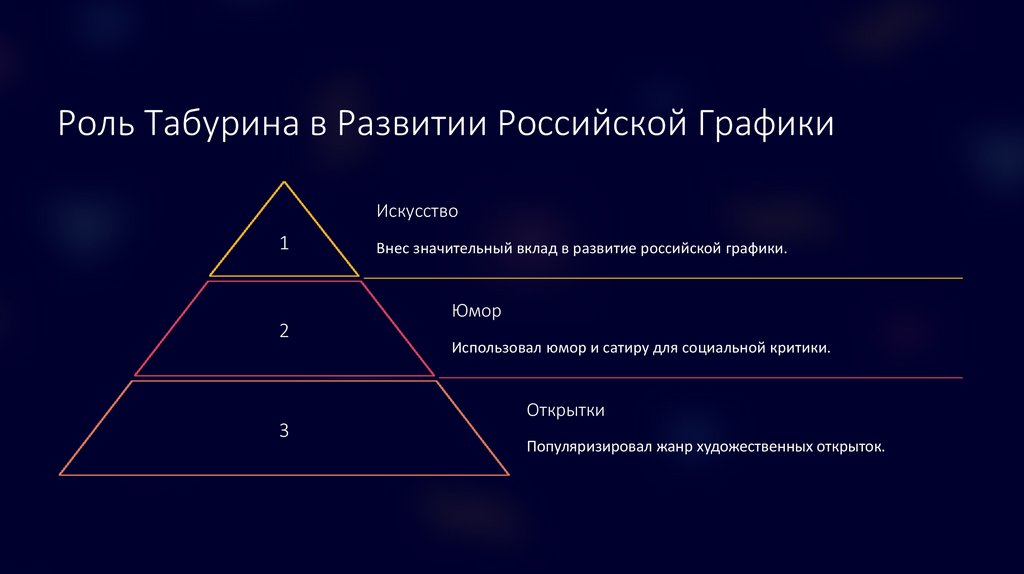 Роль Табурина в Развитии Российской Графики

1

Искусство

Внес значительный вклад в развитие российской графики.

2

Юмор

Использовал юмор и сатиру для социальной критики.

3

Открытки

Популяризировал жанр художественных открыток.